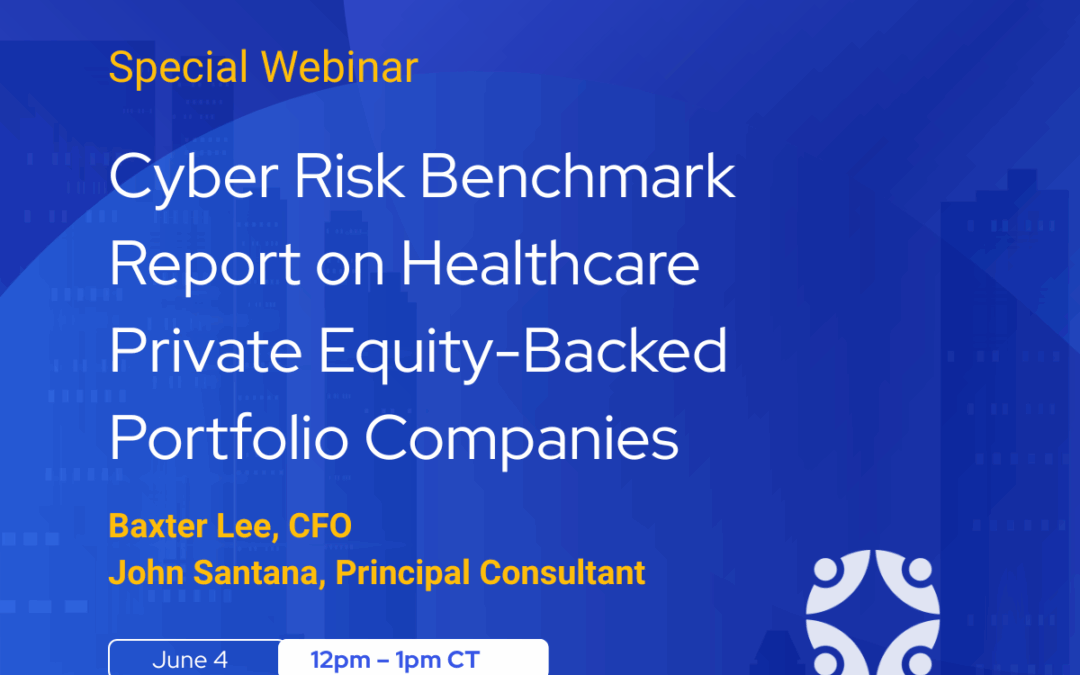 Special Webinar

Cyber Risk Benchmark Report on Healthcare Private Equity-Backed Portfolio Companies

Baxter Lee, CFO
John Santana, Principal Consultant

June 4

12pm – 1pm CT